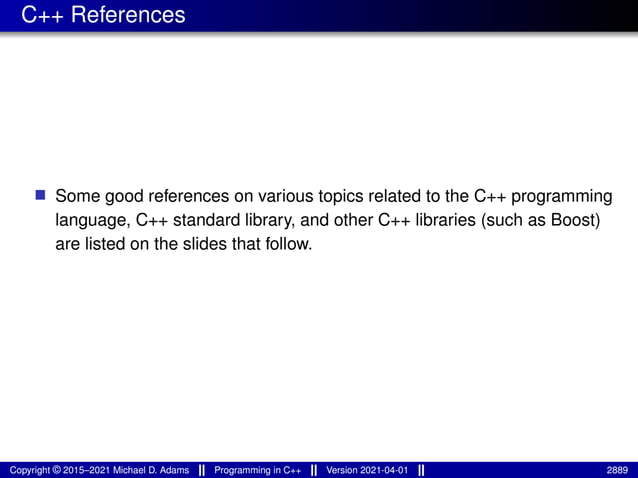 C++ References

Some good references on various topics related to the C++ programming language, C++ standard library, and other C++ libraries (such as Boost) are listed on the slides that follow.

Copyright © 2015–2021 Michael D. Adams || Programming in C++ || Version 2021-04-01 || 2889